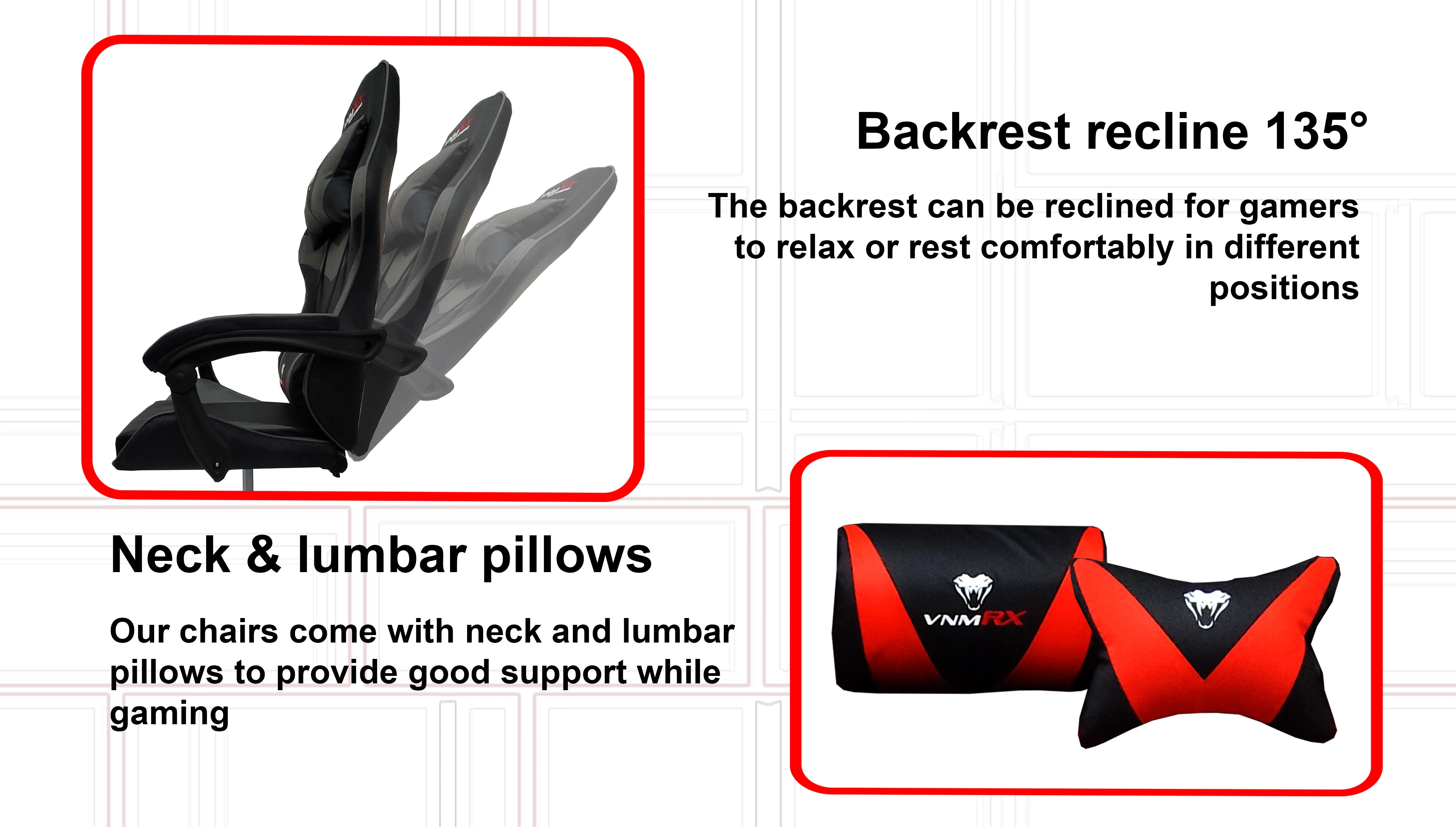 Backrest recline 135°

The backrest can be reclined for gamers to relax or rest comfortably in different positions

Neck & lumbar pillows

Our chairs come with neck and lumbar pillows to provide good support while gaming

VNMRX